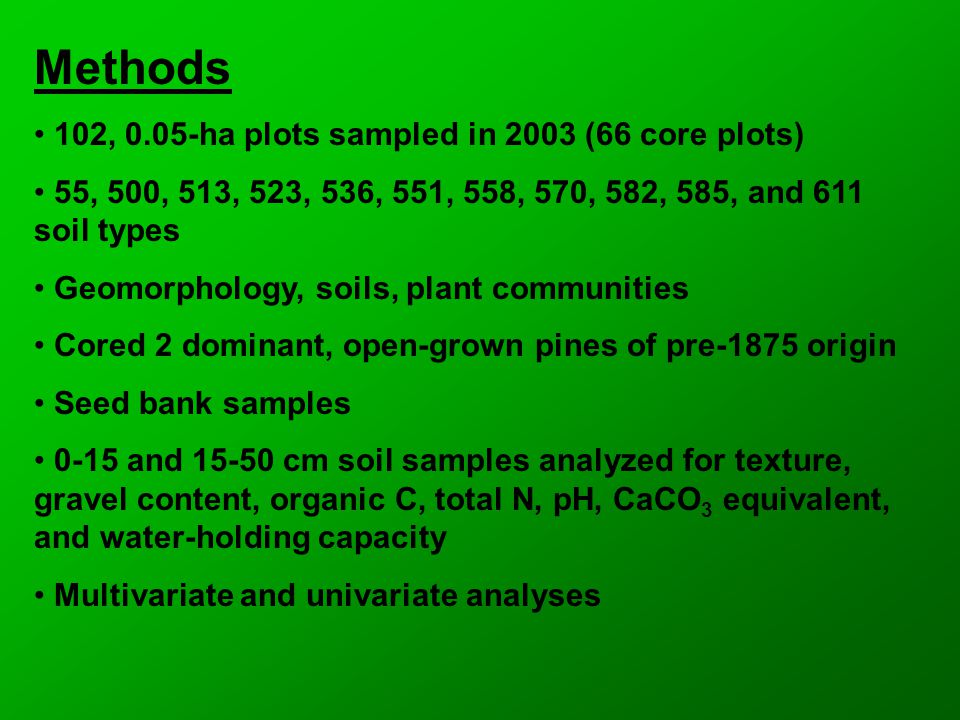 Methods

• 102, 0.05-ha plots sampled in 2003 (66 core plots)

• 55, 500, 513, 523, 536, 551, 558, 570, 582, 585, and 611 soil types

• Geomorphology, soils, plant communities

• Cored 2 dominant, open-grown pines of pre-1875 origin

• Seed bank samples

• 0-15 and 15-50 cm soil samples analyzed for texture, gravel content, organic C, total N, pH, $CaCO_3$ equivalent, and water-holding capacity

• Multivariate and univariate analyses